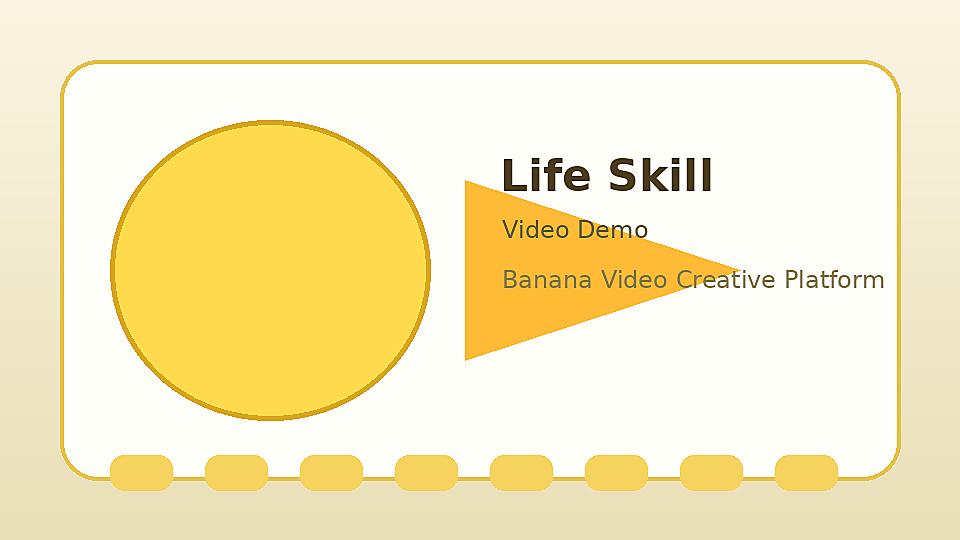 Life Skill

Video Demo

Banana Video Creative Platform